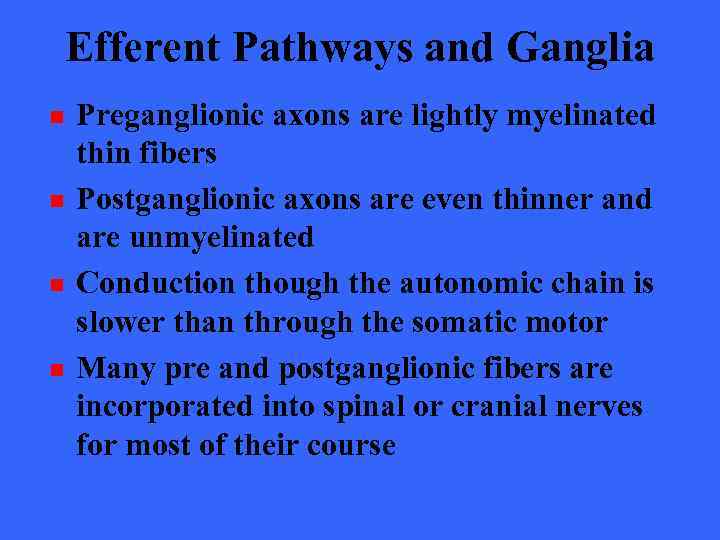 Efferent Pathways and Ganglia

- Preganglionic axons are lightly myelinated thin fibers
- Postganglionic axons are even thinner and are unmyelinated
- Conduction though the autonomic chain is slower than through the somatic motor
- Many pre and postganglionic fibers are incorporated into spinal or cranial nerves for most of their course